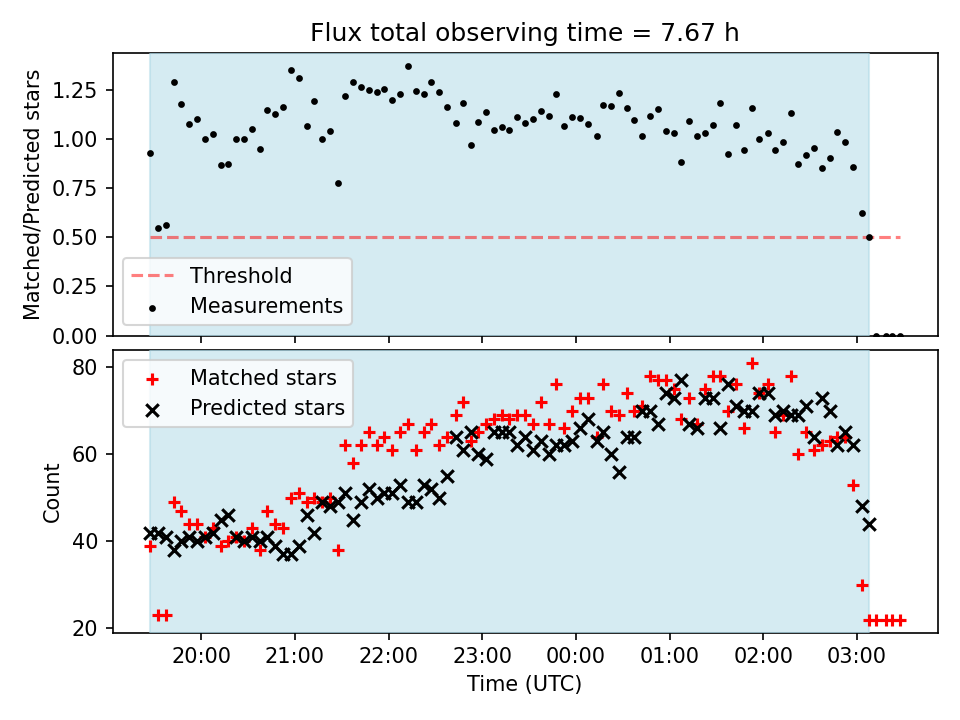 Flux total observing time = 7.67 h

Matched/Predicted stars

1.25
1.00
0.75
0.50
0.25
0.00

Threshold
Measurements

Matched stars
Predicted stars

Count

80
60
40
20

20:00
21:00
22:00
23:00
00:00
01:00
02:00
03:00

Time (UTC)